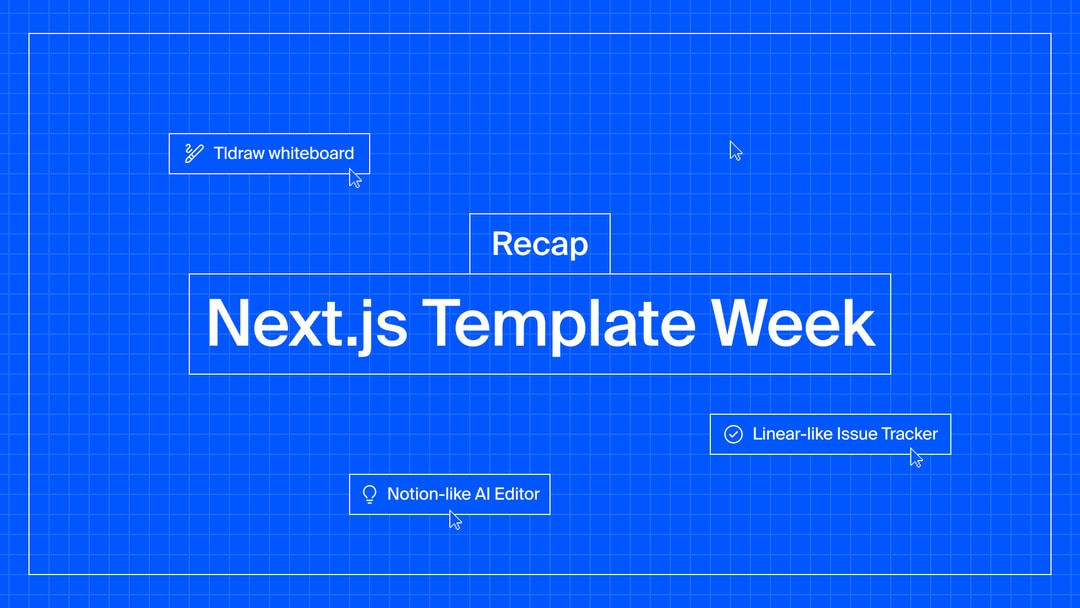 Tldraw whiteboard

Recap

Next.js Template Week

Linear-like Issue Tracker

Notion-like AI Editor